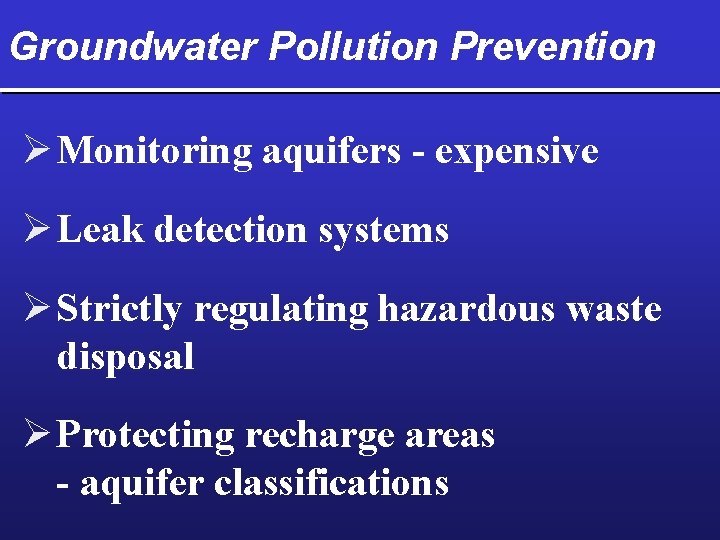 Groundwater Pollution Prevention

➢ Monitoring aquifers - expensive

➢ Leak detection systems

➢ Strictly regulating hazardous waste disposal

➢ Protecting recharge areas
- aquifer classifications